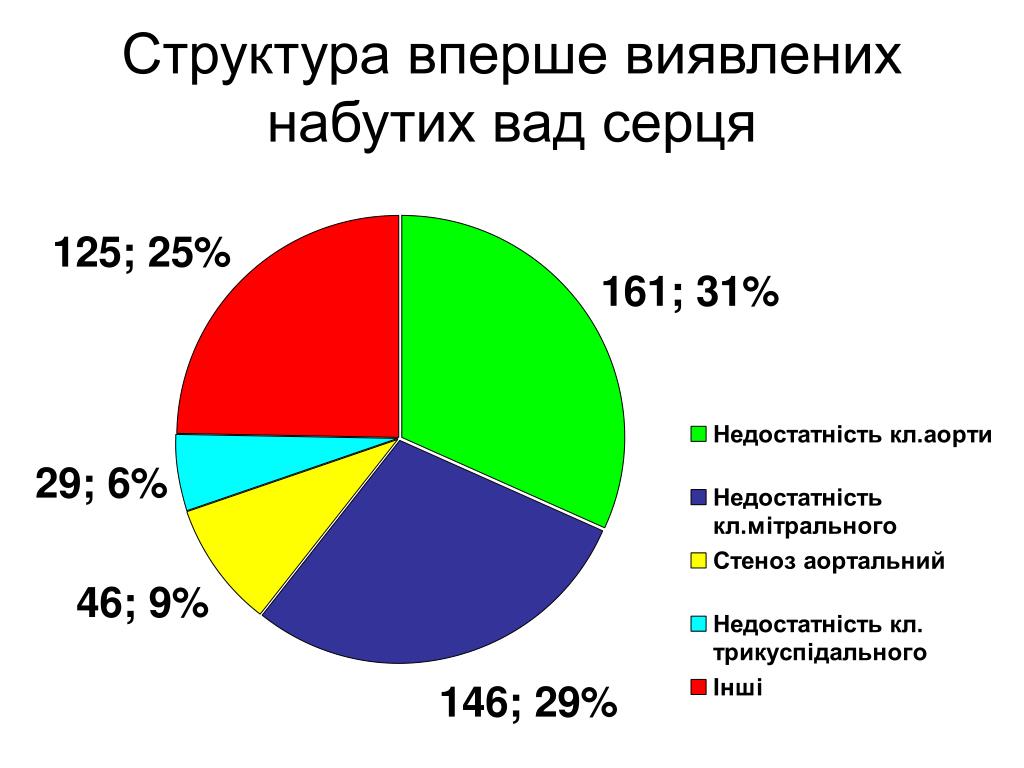 Структура вперше виявлених набутих вад серця

125; 25%

161; 31%

29; 6%

46; 9%

146; 29%

Недостатність кл.аорти

Недостатність кл.мітрального

Стеноз аортальний

Недостатність кл. трикуспідального

Інші